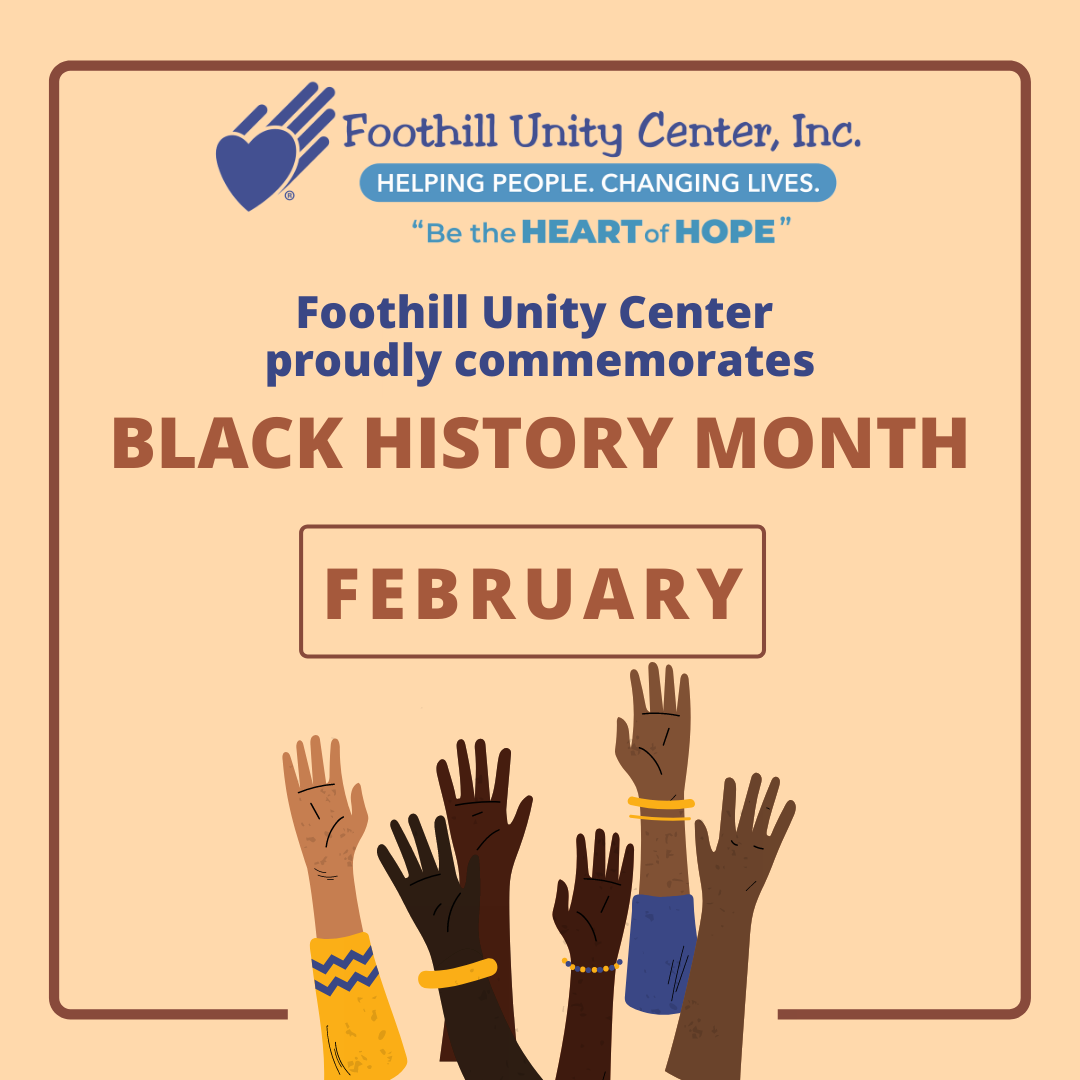 Foothill Unity Center, Inc.
HELPING PEOPLE. CHANGING LIVES.
"Be the HEART of HOPE"

Foothill Unity Center proudly commemorates

BLACK HISTORY MONTH

FEBRUARY